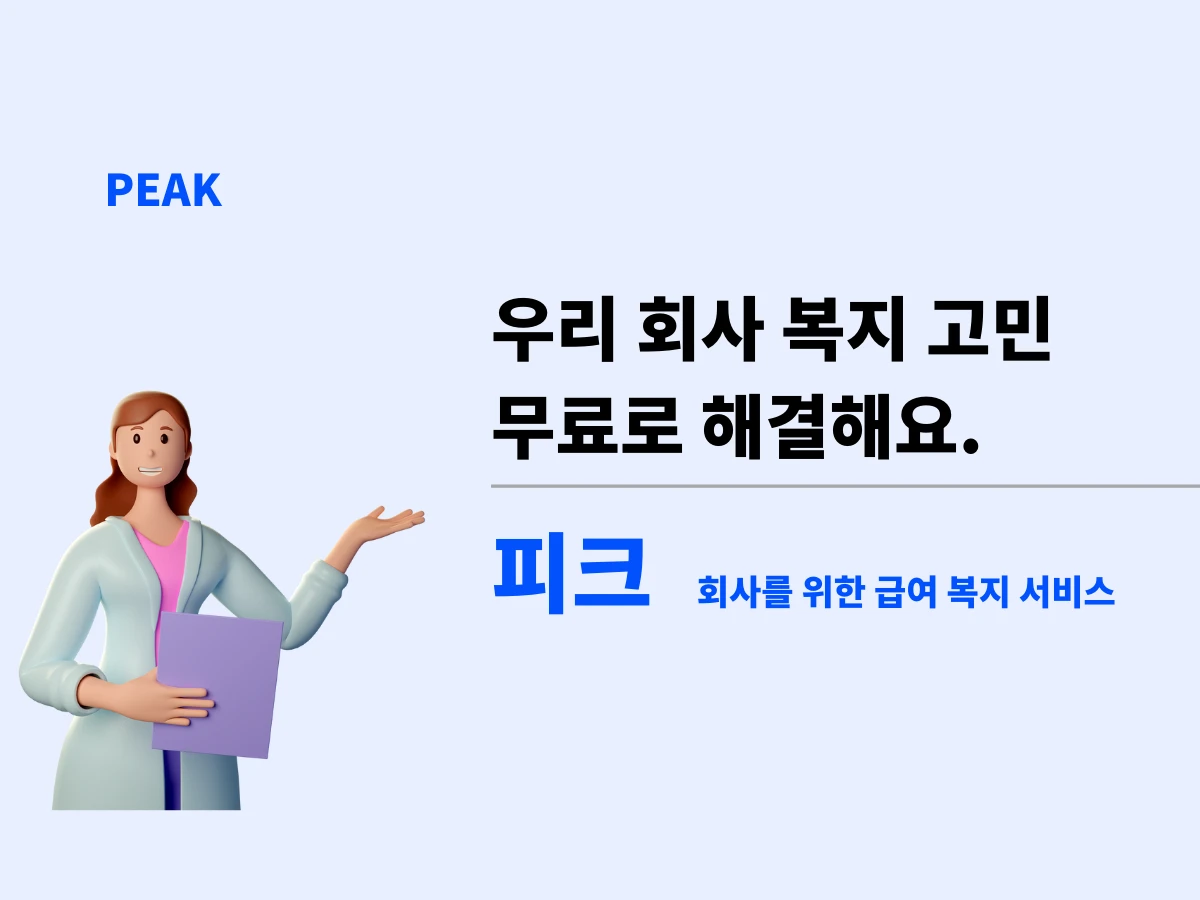 PEAK

우리 회사 복지 고민
무료로 해결해요.

피크 회사를 위한 급여 복지 서비스